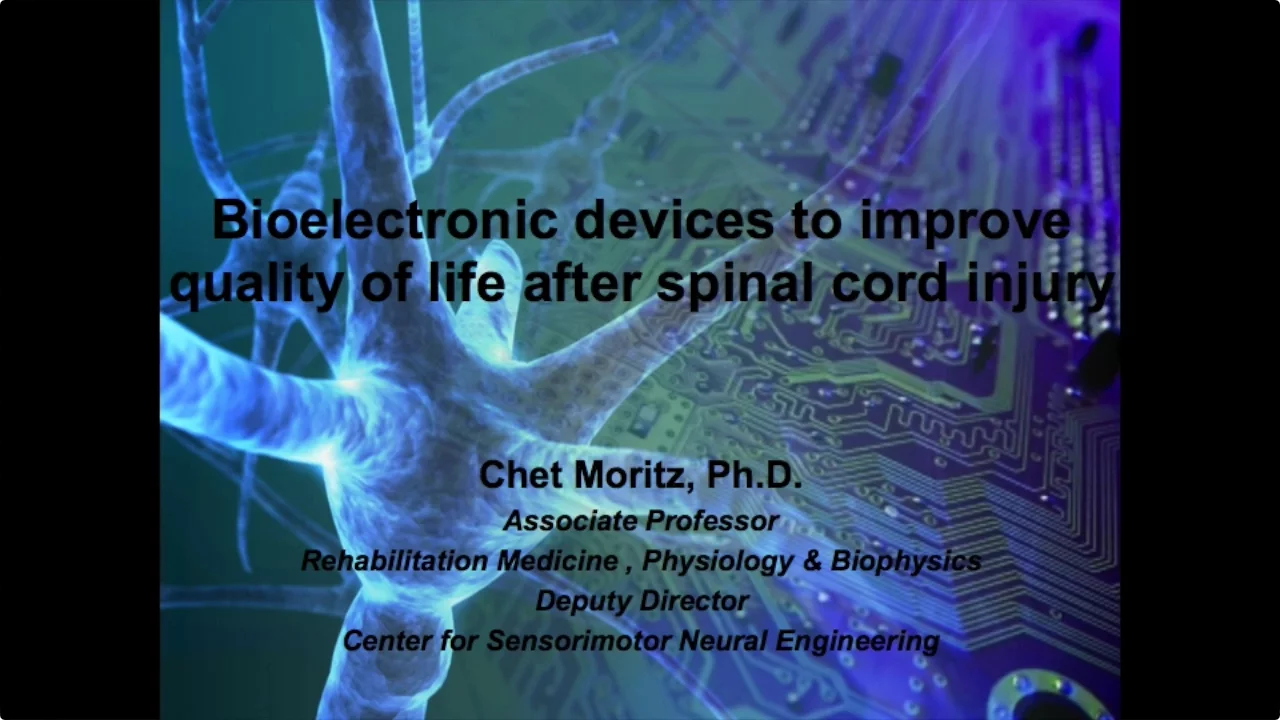 Bioelectronic devices to improve quality of life after spinal cord injury

Chet Moritz, Ph.D.
Associate Professor
Rehabilitation Medicine , Physiology & Biophysics
Deputy Director
Center for Sensorimotor Neural Engineering